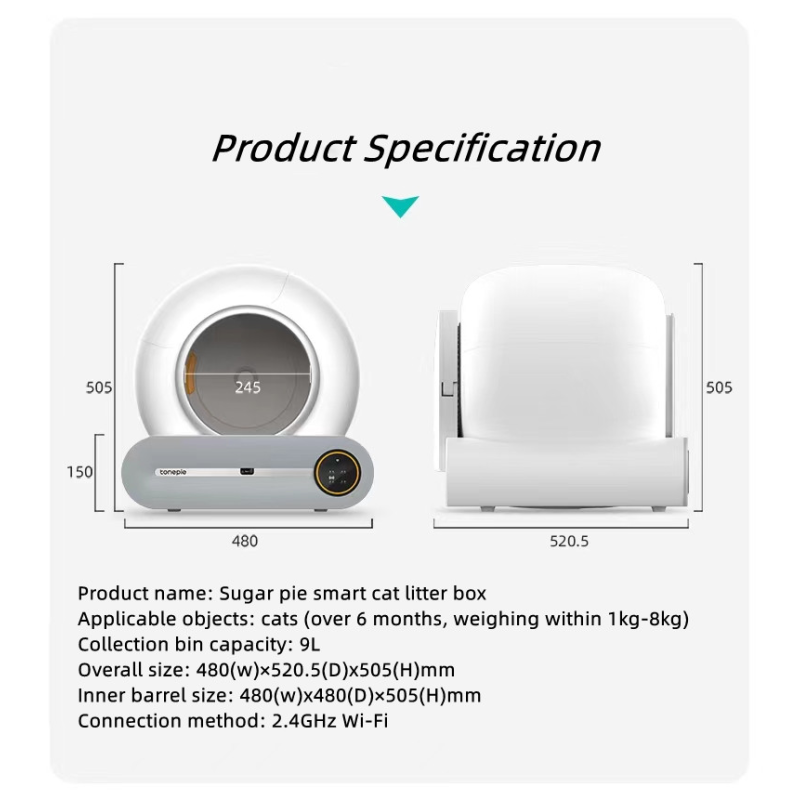 Product Specification

505

245

150

tonepie

480

505

520.5

Product name: Sugar pie smart cat litter box
Applicable objects: cats (over 6 months, weighing within 1kg-8kg)
Collection bin capacity: 9L
Overall size: 480(w)×520.5(D)x505(H)mm
Inner barrel size: 480(w)x480(D)×505(H)mm
Connection method: 2.4GHz Wi-Fi